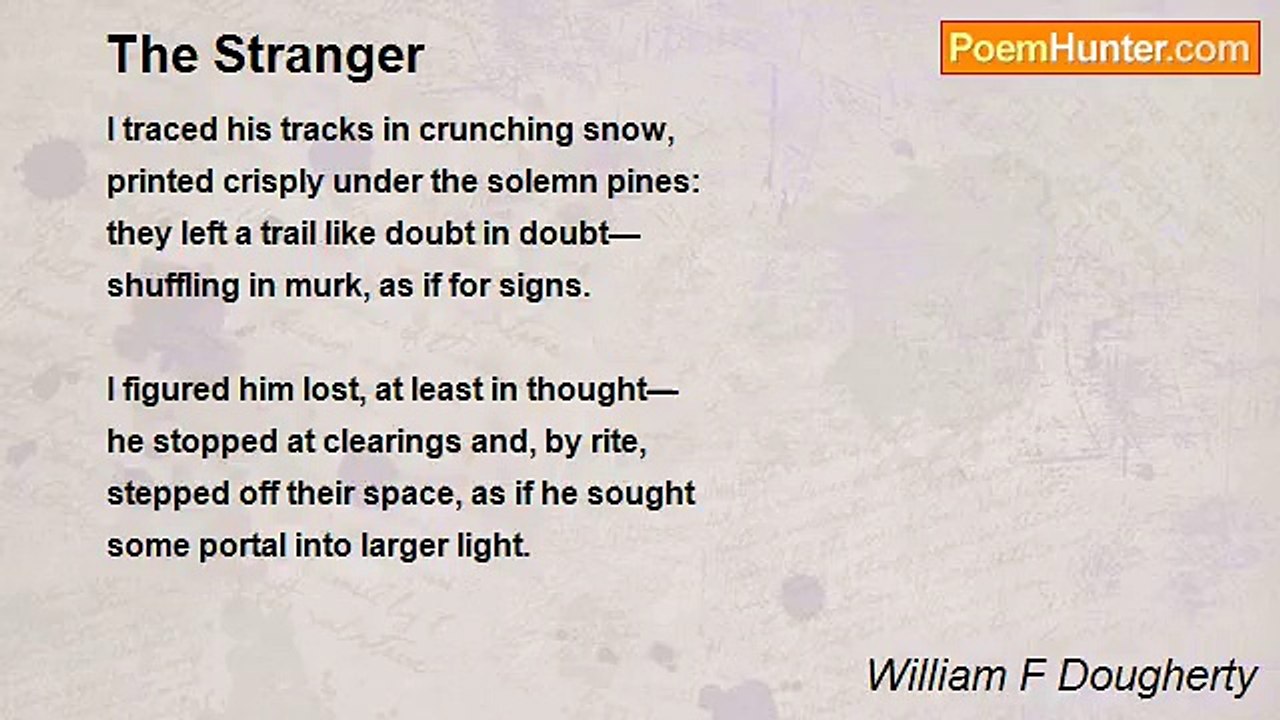 The Stranger

PoemHunter.com

I traced his tracks in crunching snow,
printed crisply under the solemn pines:
they left a trail like doubt in doubt—
shuffling in murk, as if for signs.

I figured him lost, at least in thought—
he stopped at clearings and, by rite,
stepped off their space, as if he sought
some portal into larger light.

William F Dougherty